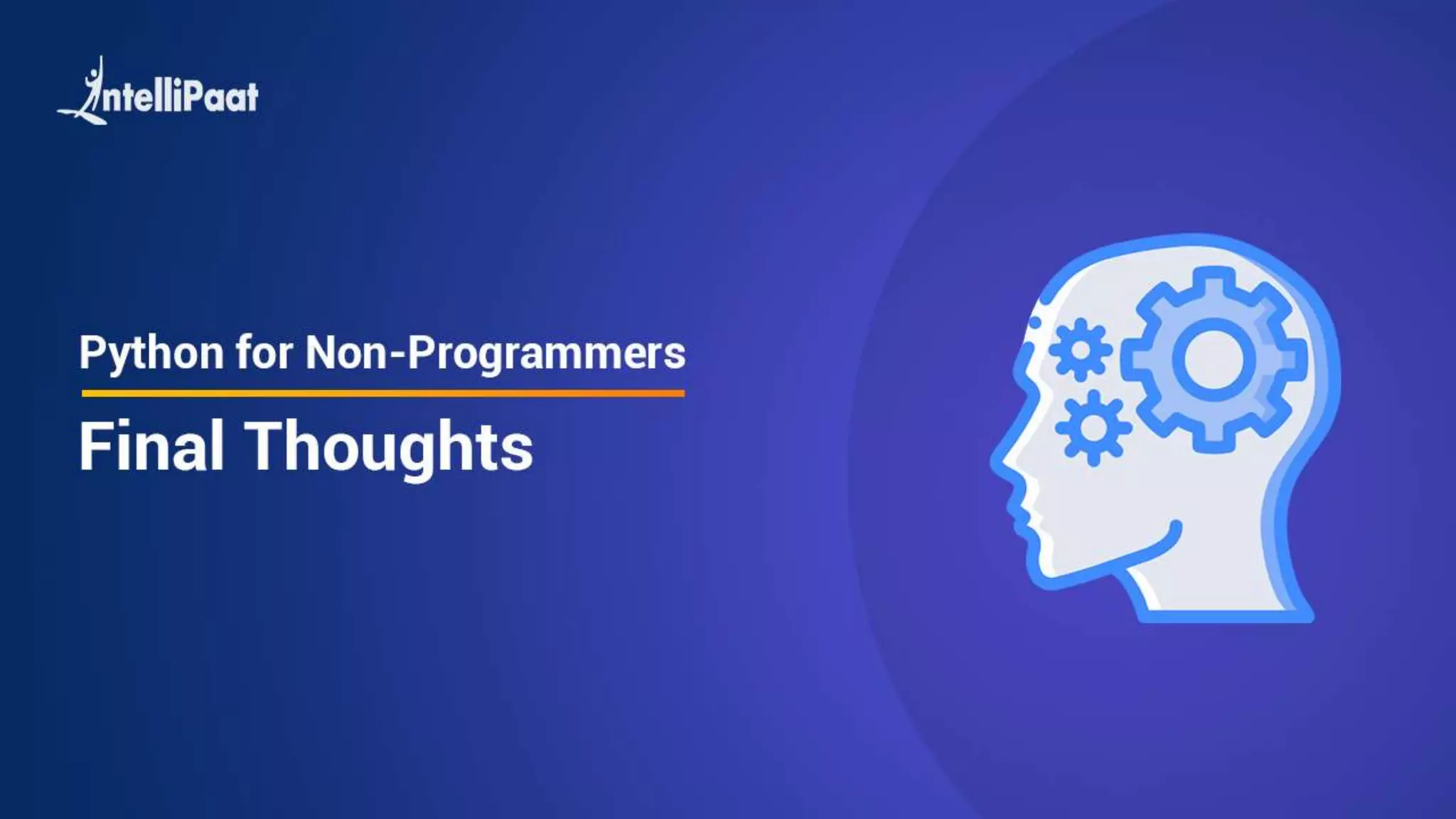 IntelliPaat

Python for Non-Programmers

Final Thoughts